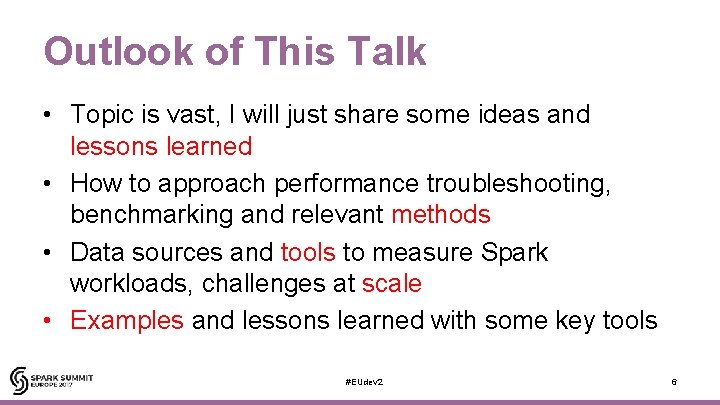 Outlook of This Talk

• Topic is vast, I will just share some ideas and lessons learned

• How to approach performance troubleshooting, benchmarking and relevant methods

• Data sources and tools to measure Spark workloads, challenges at scale

• Examples and lessons learned with some key tools

SPARK SUMMIT EUROPE 2017

#EUdev2

6